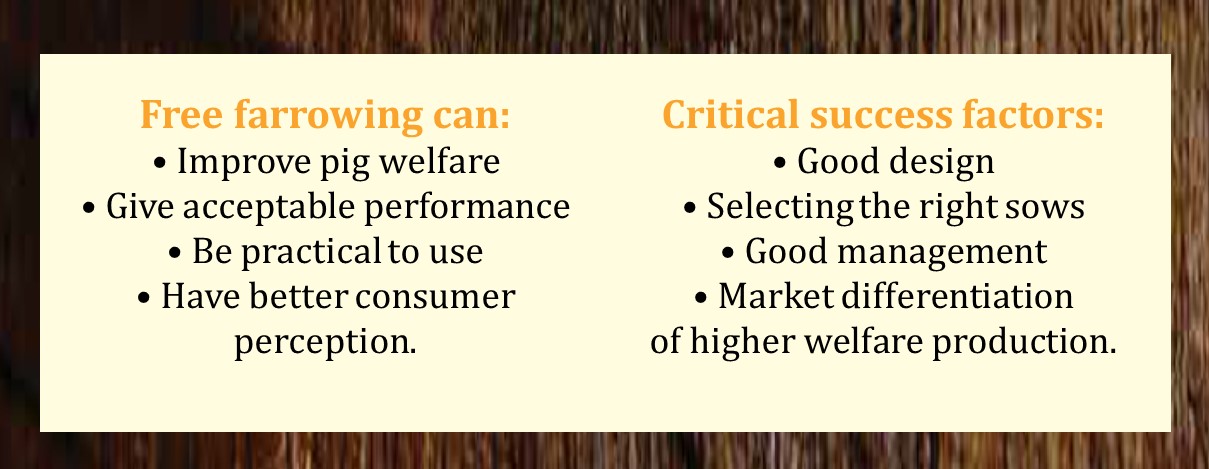 Free farrowing can:
• Improve pig welfare
• Give acceptable performance
• Be practical to use
• Have better consumer perception.

Critical success factors:
• Good design
• Selecting the right sows
• Good management
• Market differentiation of higher welfare production.